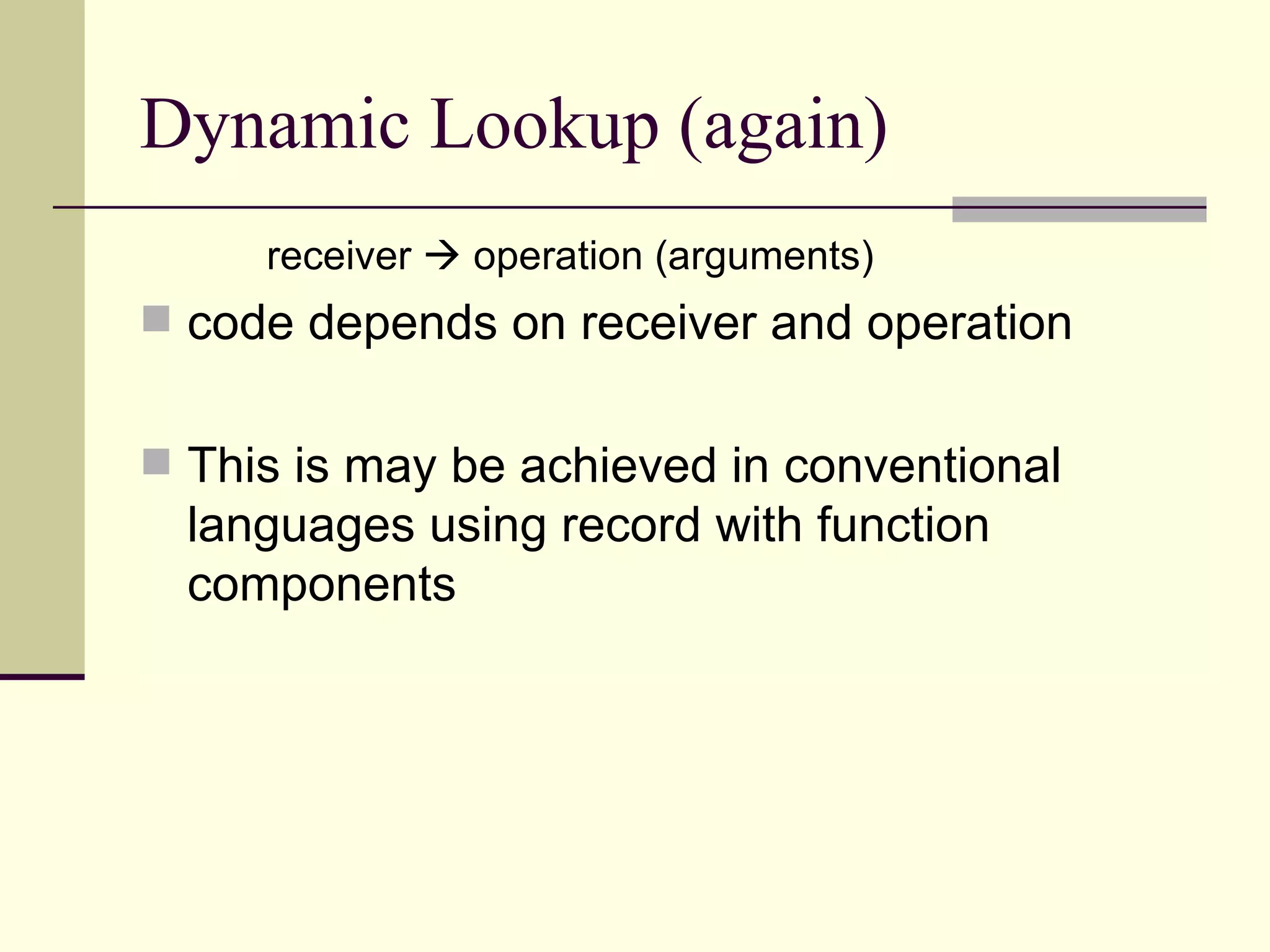 Dynamic Lookup (again)

receiver → operation (arguments)

code depends on receiver and operation

This is may be achieved in conventional languages using record with function components